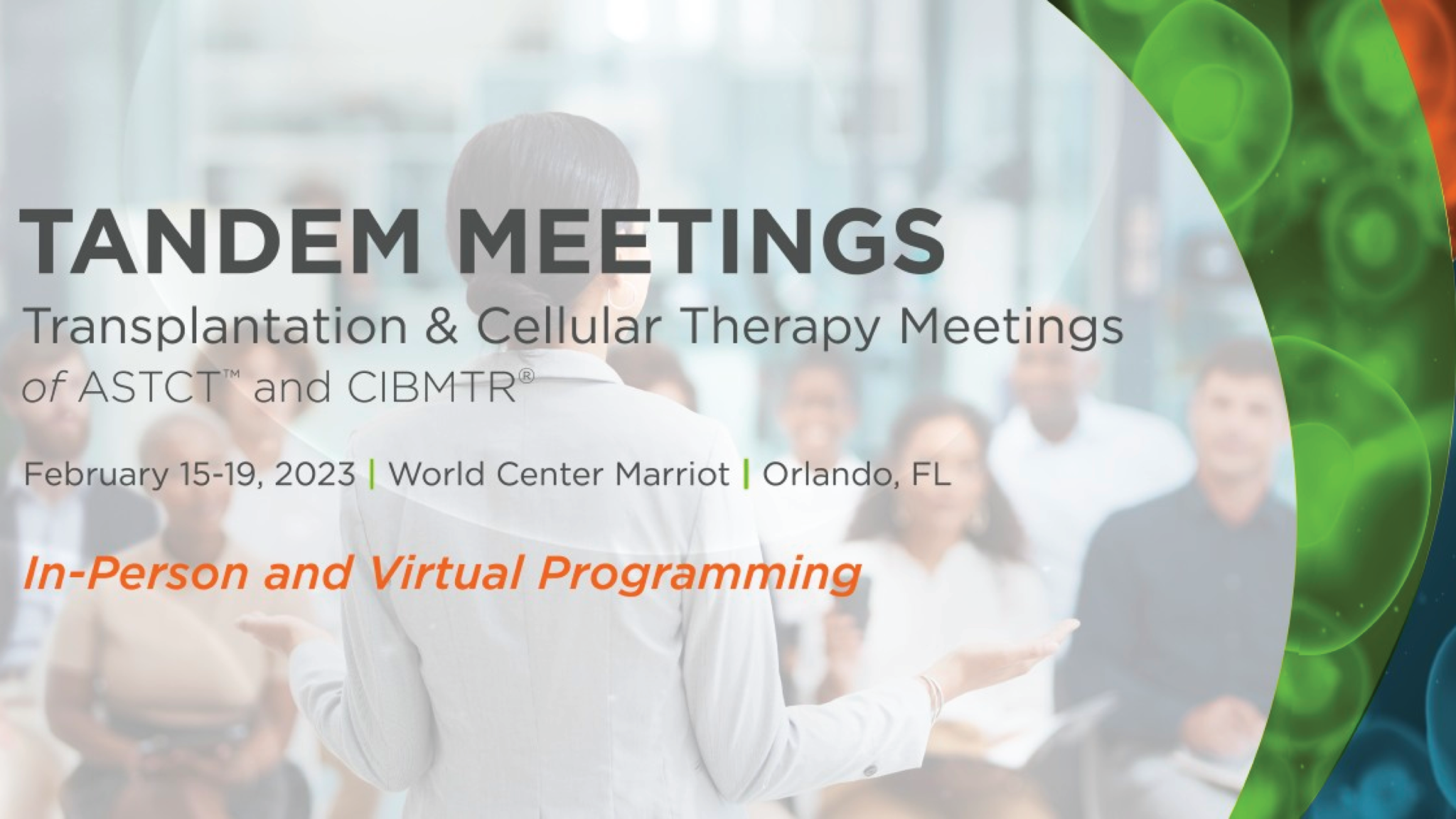 TANDEM MEETINGS
Transplantation & Cellular Therapy Meetings
of ASTCT™ and CIBMTR®

February 15-19, 2023 | World Center Marriot | Orlando, FL

In-Person and Virtual Programming